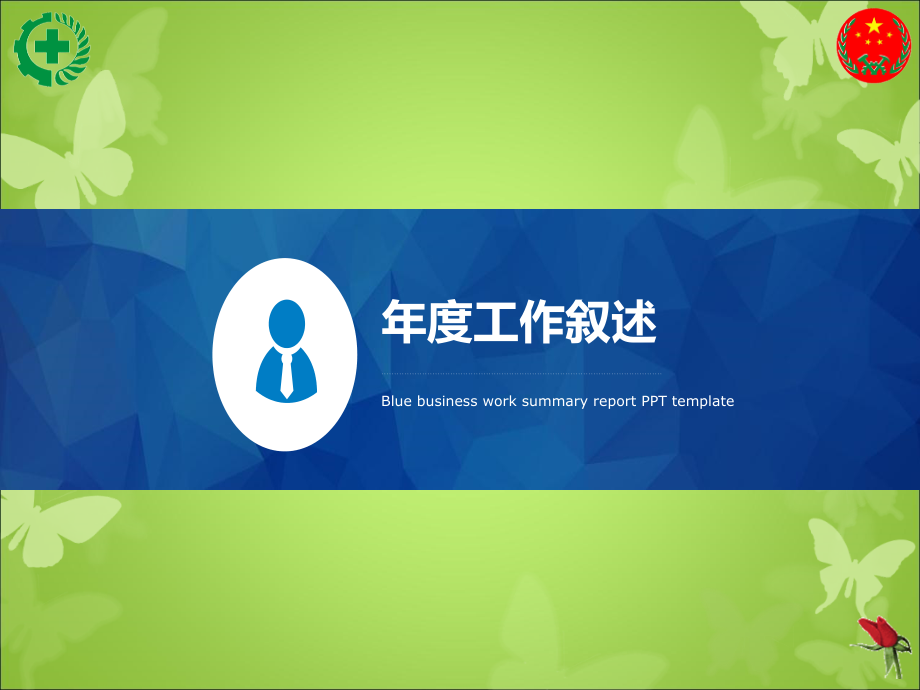 年度工作叙述

Blue business work summary report PPT template